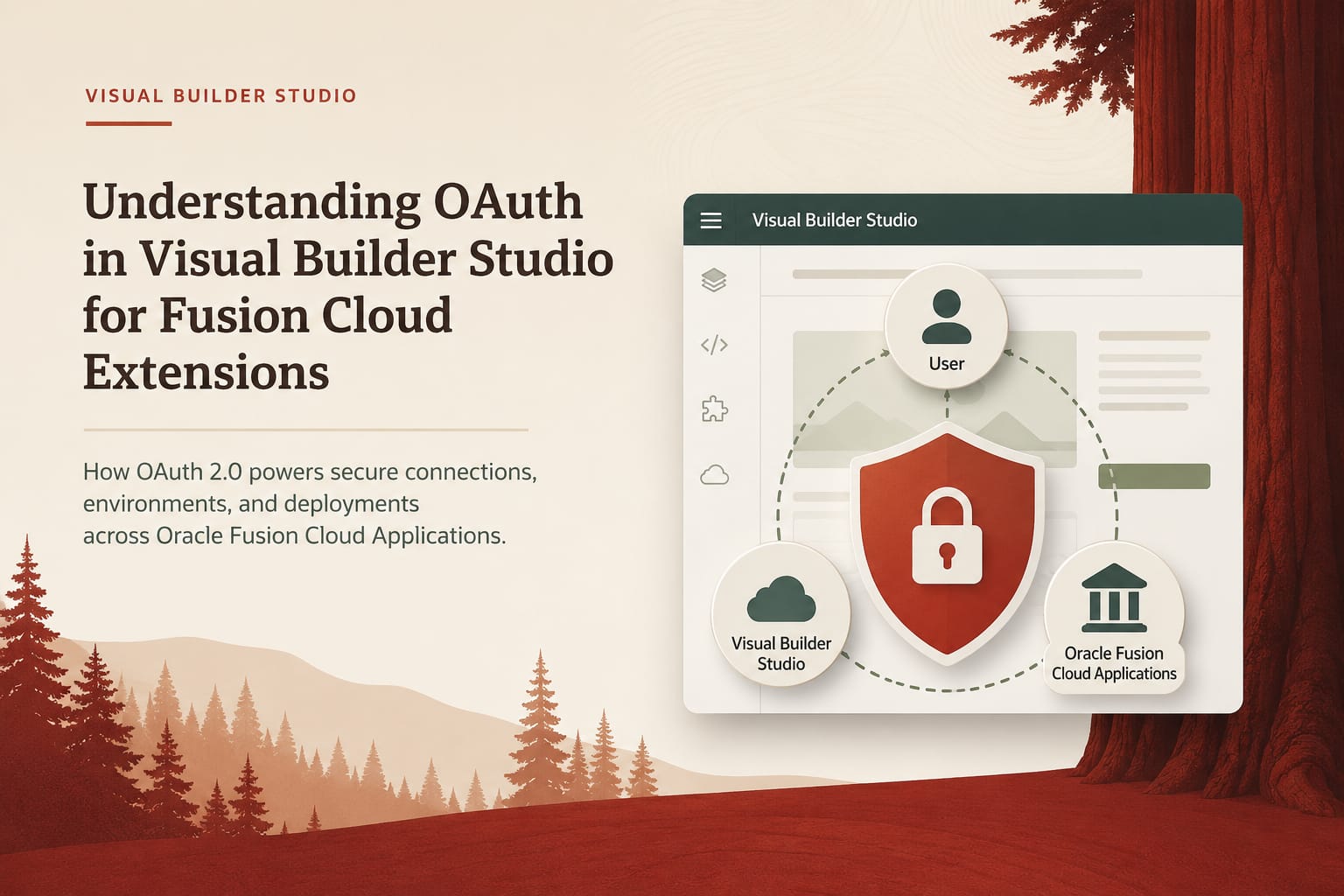 VISUAL BUILDER STUDIO

Understanding OAuth in Visual Builder Studio for Fusion Cloud Extensions

How OAuth 2.0 powers secure connections, environments, and deployments across Oracle Fusion Cloud Applications.

Visual Builder Studio

User

Visual Builder Studio

Oracle Fusion Cloud Applications